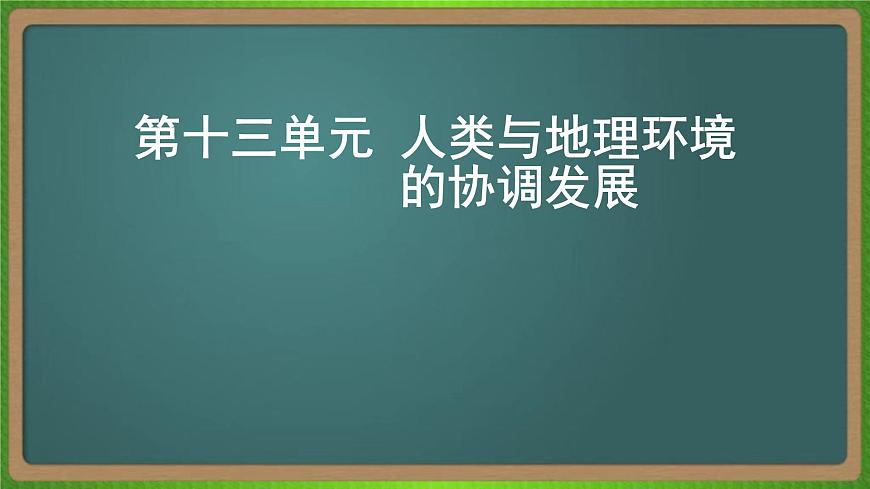 第十三单元 人类与地理环境的协调发展